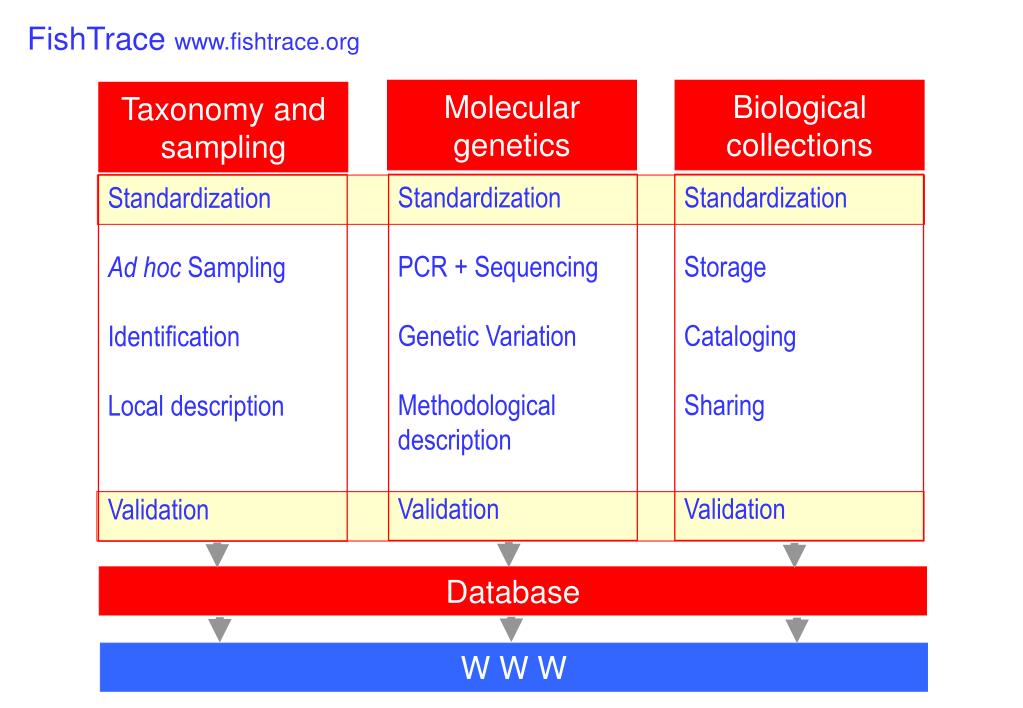 FishTrace www.fishtrace.org

Taxonomy and sampling

Standardization

Ad hoc Sampling

Identification

Local description

Validation

Molecular genetics

Standardization

PCR + Sequencing

Genetic Variation

Methodological description

Validation

Biological collections

Standardization

Storage

Cataloging

Sharing

Validation

Database

W W W